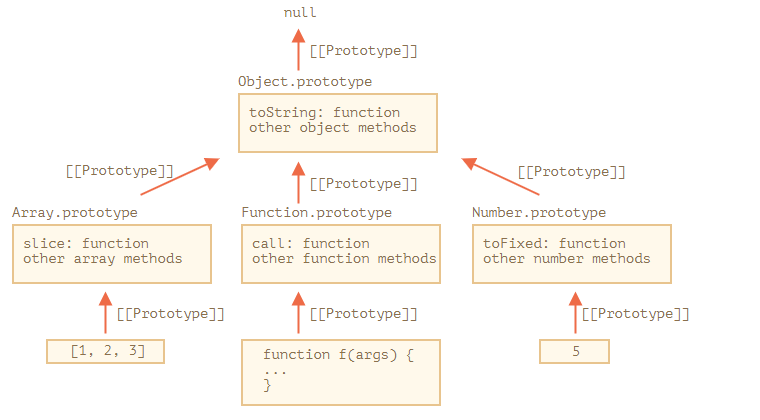 null

[[Prototype]]

Object.prototype

toString: function
other object methods

[[Prototype]]

[[Prototype]]

[[Prototype]]

Array.prototype

slice: function
other array methods

Function.prototype

call: function
other function methods

Number.prototype

toFixed: function
other number methods

[[Prototype]]

[[Prototype]]

[[Prototype]]

[1, 2, 3]

function f(args) {
...
}

5